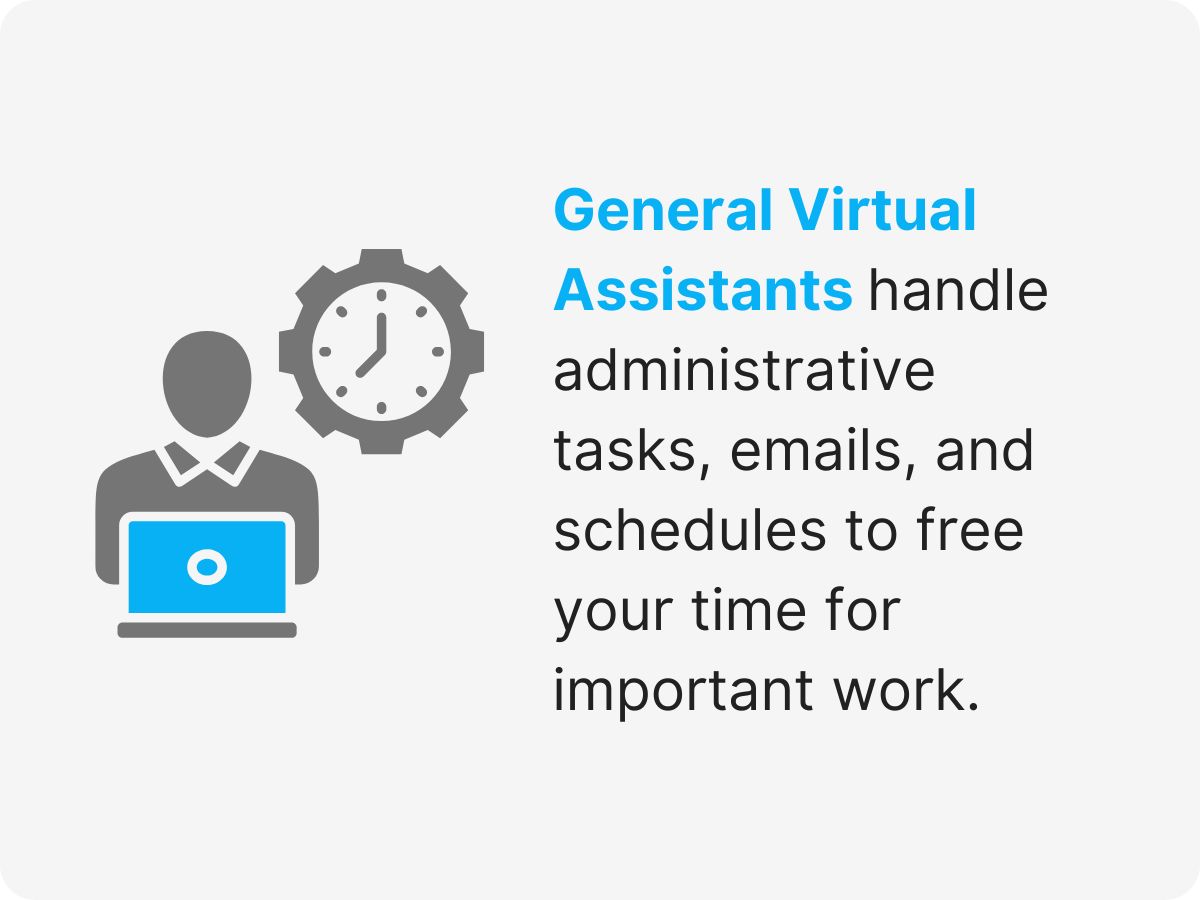 General Virtual Assistants handle administrative tasks, emails, and schedules to free your time for important work.